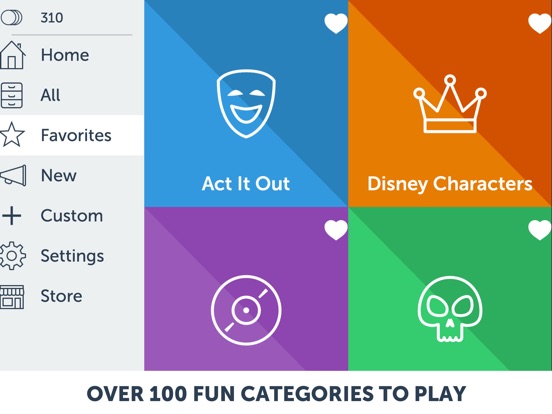 310
Home
All
Favorites
New
Custom
Settings
Store

Act It Out
Disney Characters

OVER 100 FUN CATEGORIES TO PLAY